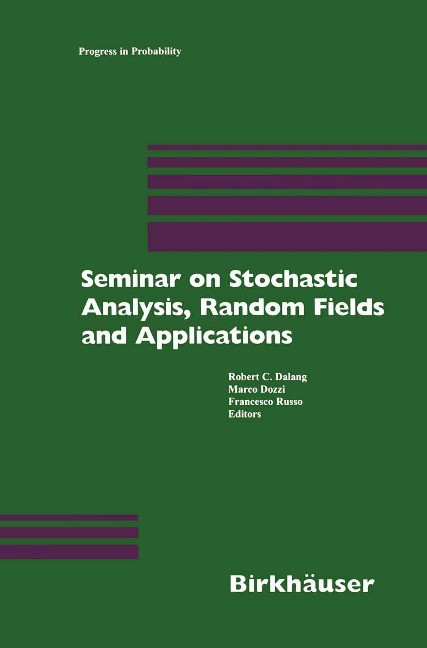 Progress in Probability

Seminar on Stochastic Analysis, Random Fields and Applications

Robert C. Dalang
Marco Dozzi
Francesco Russo
Editors

Birkhäuser